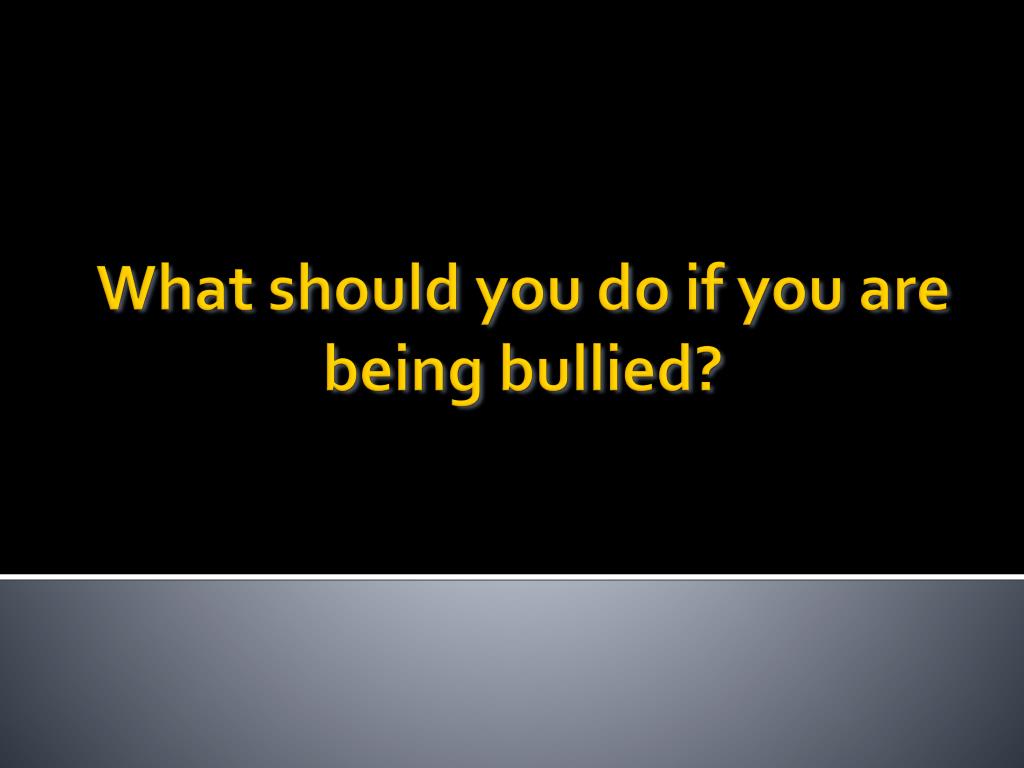 What should you do if you are being bullied?